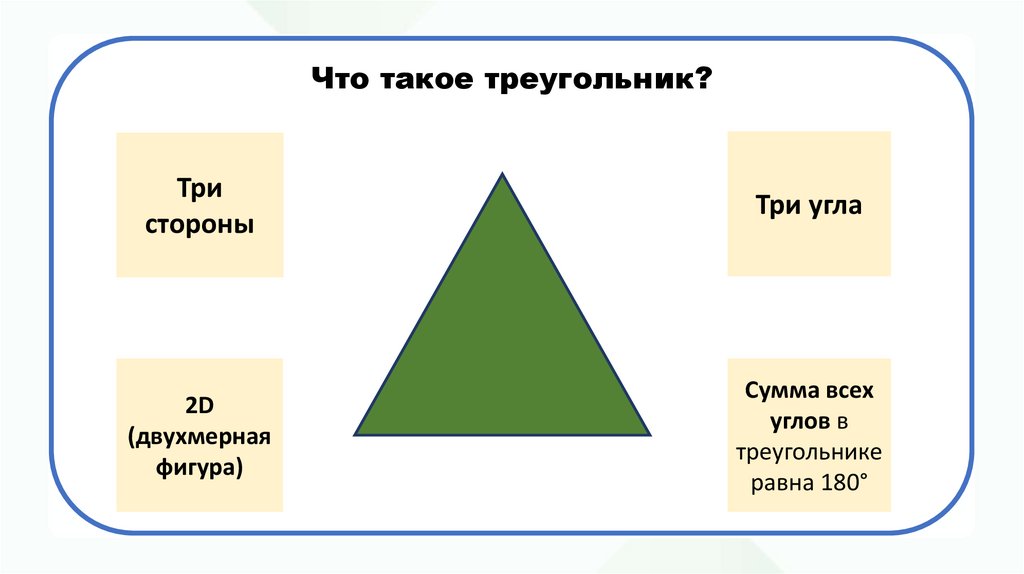 Что такое треугольник?

Три стороны

Три угла

2D (двухмерная фигура)

Сумма всех углов в треугольнике равна 180°